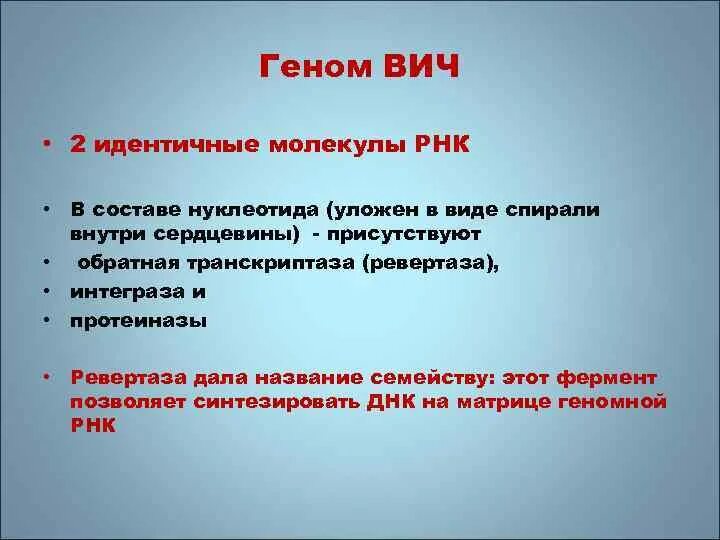 Геном ВИЧ

• 2 идентичные молекулы РНК

• В составе нуклеотида (уложен в виде спирали внутри сердцевины) - присутствуют
• обратная транскриптаза (ревертаза),
• интеграза и
• протеиназы

• Ревертаза дала название семейству: этот фермент позволяет синтезировать ДНК на матрице геномной РНК